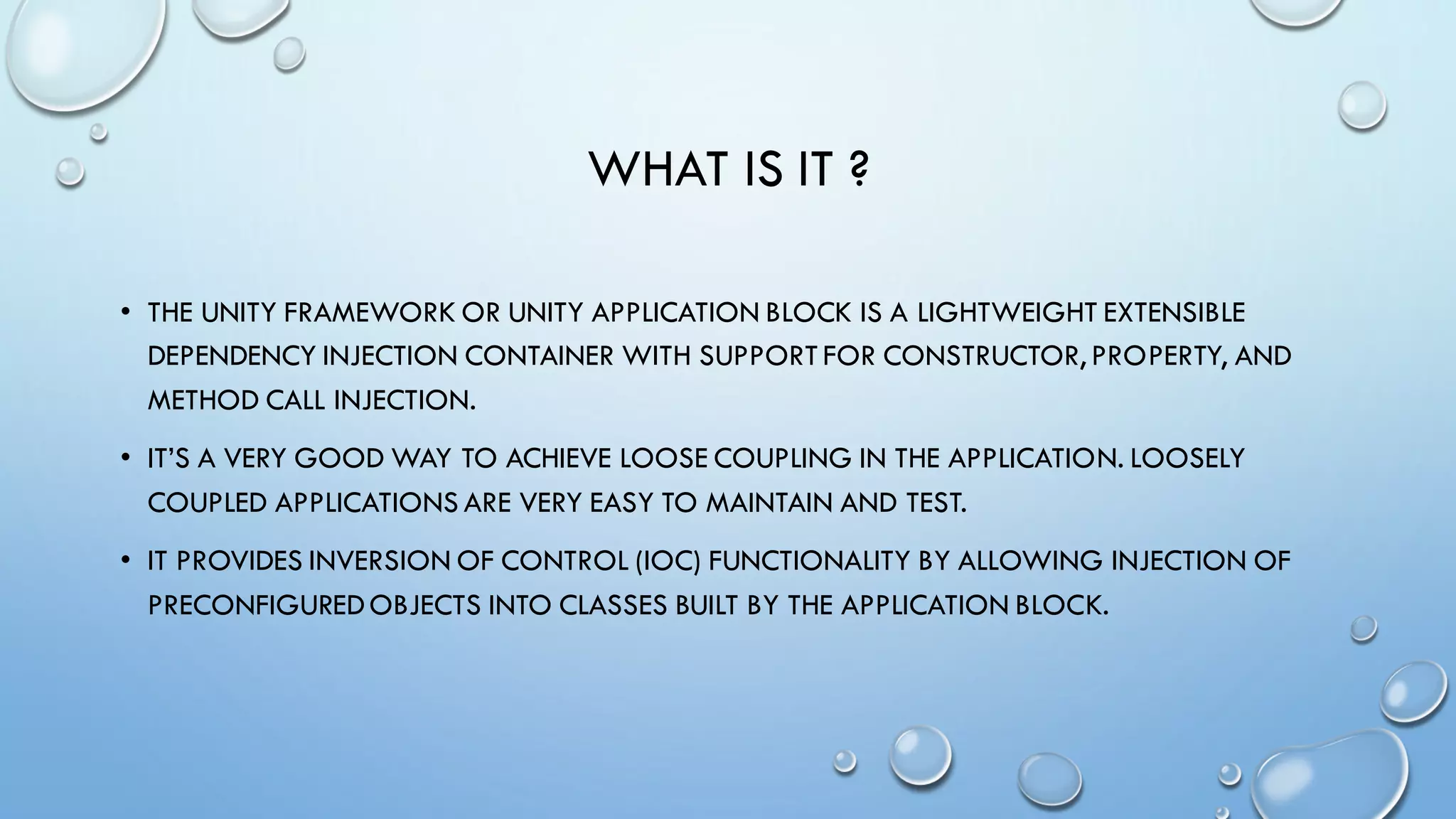 WHAT IS IT ?

• THE UNITY FRAMEWORK OR UNITY APPLICATION BLOCK IS A LIGHTWEIGHT EXTENSIBLE DEPENDENCY INJECTION CONTAINER WITH SUPPORT FOR CONSTRUCTOR, PROPERTY, AND METHOD CALL INJECTION.

• IT'S A VERY GOOD WAY TO ACHIEVE LOOSE COUPLING IN THE APPLICATION. LOOSELY COUPLED APPLICATIONS ARE VERY EASY TO MAINTAIN AND TEST.

• IT PROVIDES INVERSION OF CONTROL (IOC) FUNCTIONALITY BY ALLOWING INJECTION OF PRECONFIGURED OBJECTS INTO CLASSES BUILT BY THE APPLICATION BLOCK.